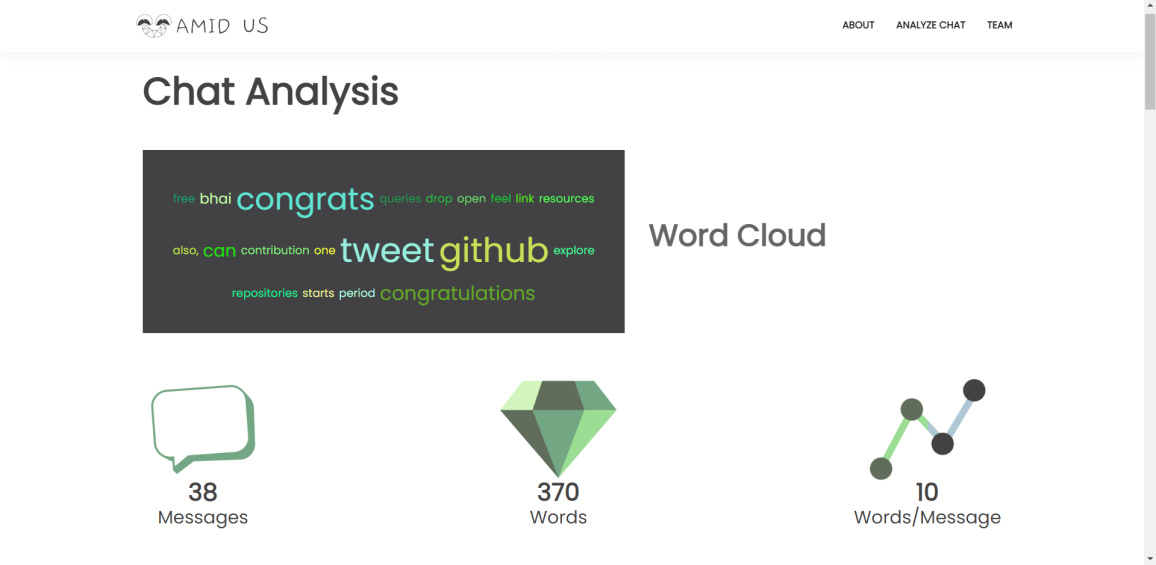 AMID US

ABOUT ANALYZE CHAT TEAM

Chat Analysis

free bhai congrats queries drop open feel link resources

also, can contribution one tweet github explore

repositories starts period congratulations

Word Cloud

38
Messages

370
Words

10
Words/Message